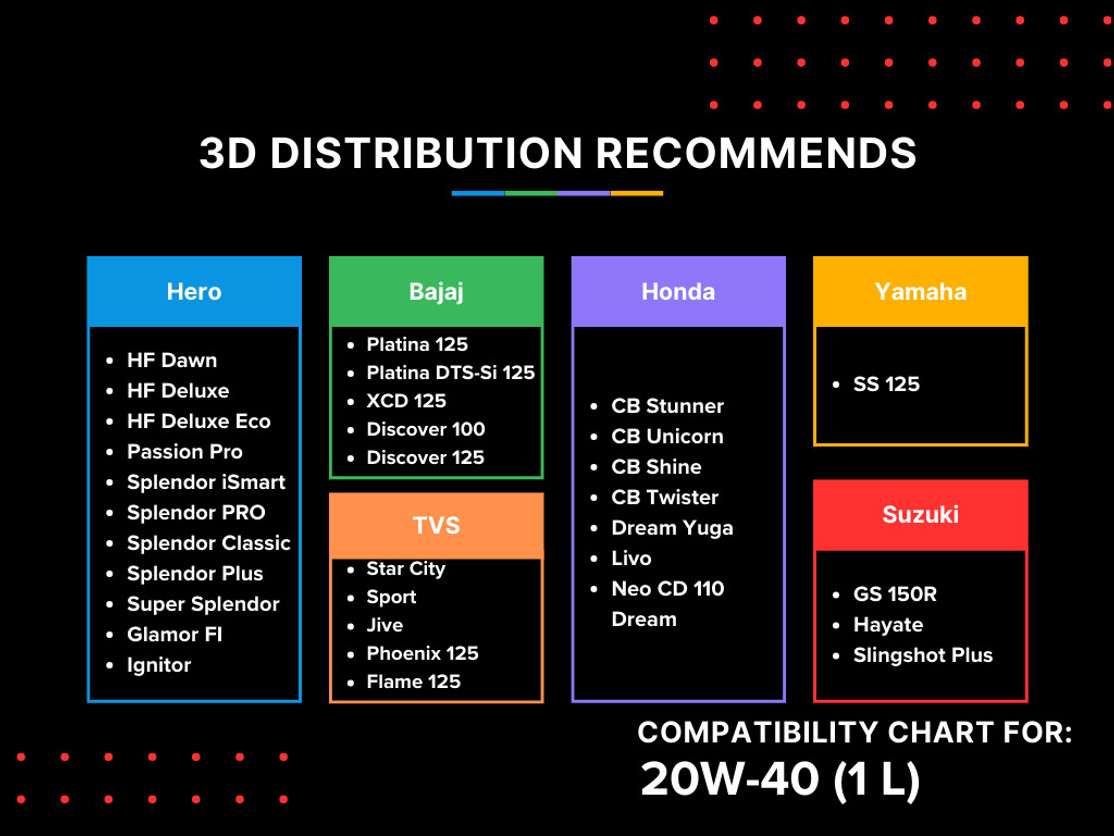 3D DISTRIBUTION RECOMMENDS

Hero
- HF Dawn
- HF Deluxe
- HF Deluxe Eco
- Passion Pro
- Splendor iSmart
- Splendor PRO
- Splendor Classic
- Splendor Plus
- Super Splendor
- Glamor FI
- Ignitor

Bajaj
- Platina 125
- Platina DTS-Si 125
- XCD 125
- Discover 100
- Discover 125

TVS
- Star City
- Sport
- Jive
- Phoenix 125
- Flame 125

Honda
- CB Stunner
- CB Unicorn
- CB Shine
- CB Twister
- Dream Yuga
- Livo
- Neo CD 110 Dream

Yamaha
- SS 125

Suzuki
- GS 150R
- Hayate
- Slingshot Plus

COMPATIBILITY CHART FOR:
20W-40 (1 L)